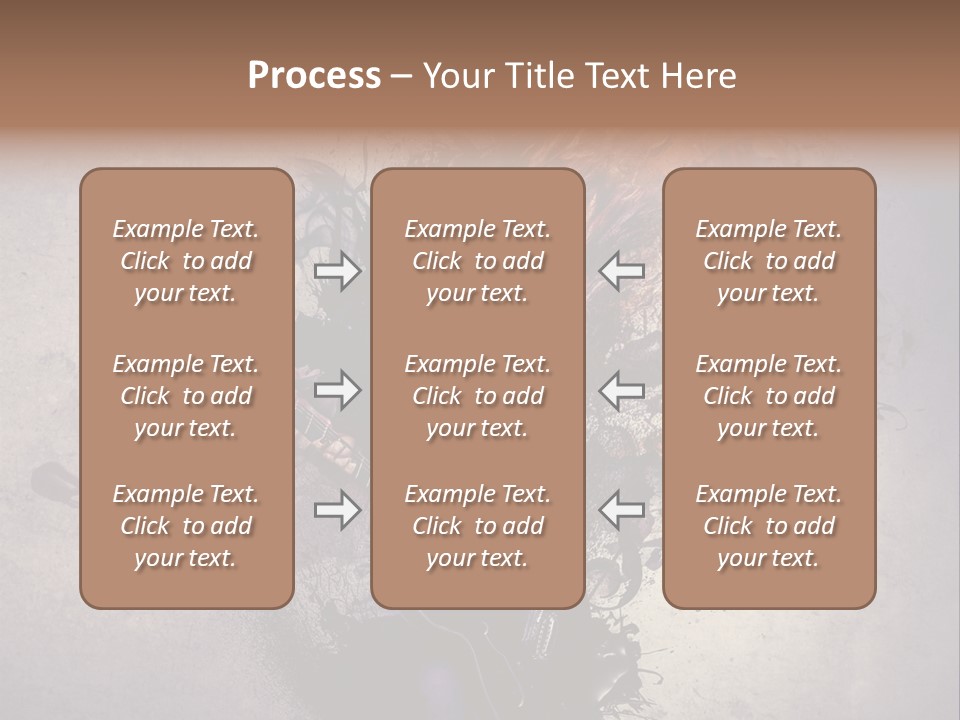 Process – Your Title Text Here

Example Text. Click to add your text.

Example Text. Click to add your text.

Example Text. Click to add your text.

Example Text. Click to add your text.

Example Text. Click to add your text.

Example Text. Click to add your text.

Example Text. Click to add your text.

Example Text. Click to add your text.

Example Text. Click to add your text.